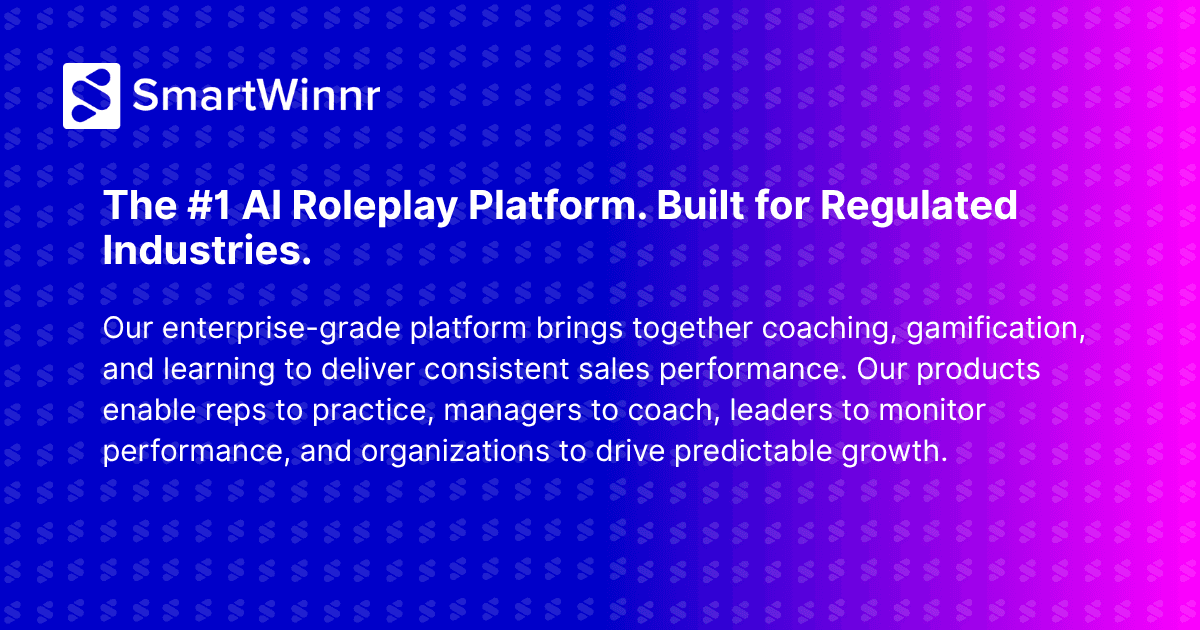 SmartWinnr

The #1 AI Roleplay Platform. Built for Regulated Industries.

Our enterprise-grade platform brings together coaching, gamification, and learning to deliver consistent sales performance. Our products enable reps to practice, managers to coach, leaders to monitor performance, and organizations to drive predictable growth.